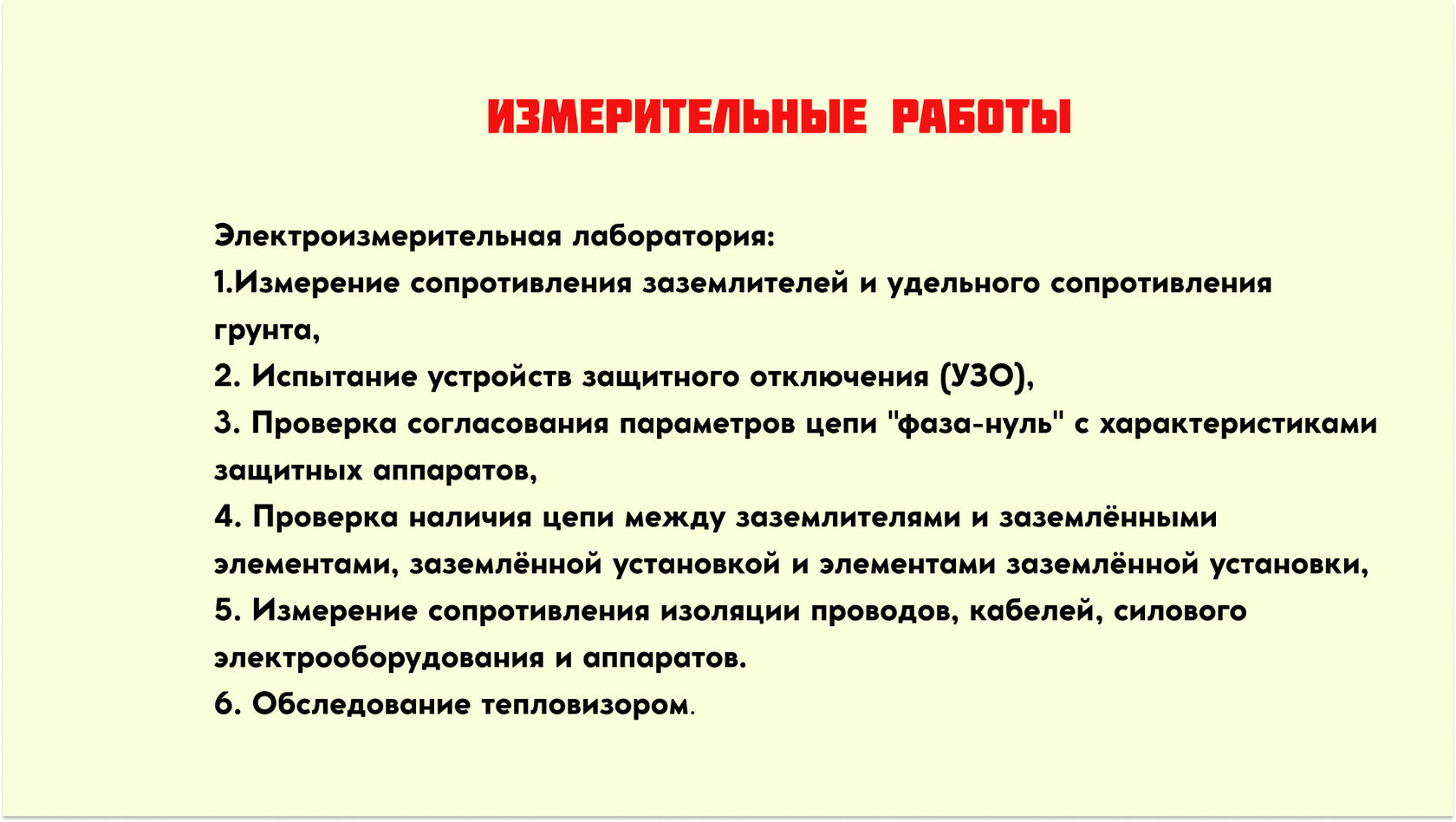 ИЗМЕРИТЕЛЬНЫЕ РАБОТЫ

Электроизмерительная лаборатория:
1.Измерение сопротивления заземлителей и удельного сопротивления грунта,
2. Испытание устройств защитного отключения (УЗО),
3. Проверка согласования параметров цепи "фаза-нуль" с характеристиками защитных аппаратов,
4. Проверка наличия цепи между заземлителями и заземлёнными элементами, заземлённой установкой и элементами заземлённой установки,
5. Измерение сопротивления изоляции проводов, кабелей, силового электрооборудования и аппаратов.
6. Обследование тепловизором.